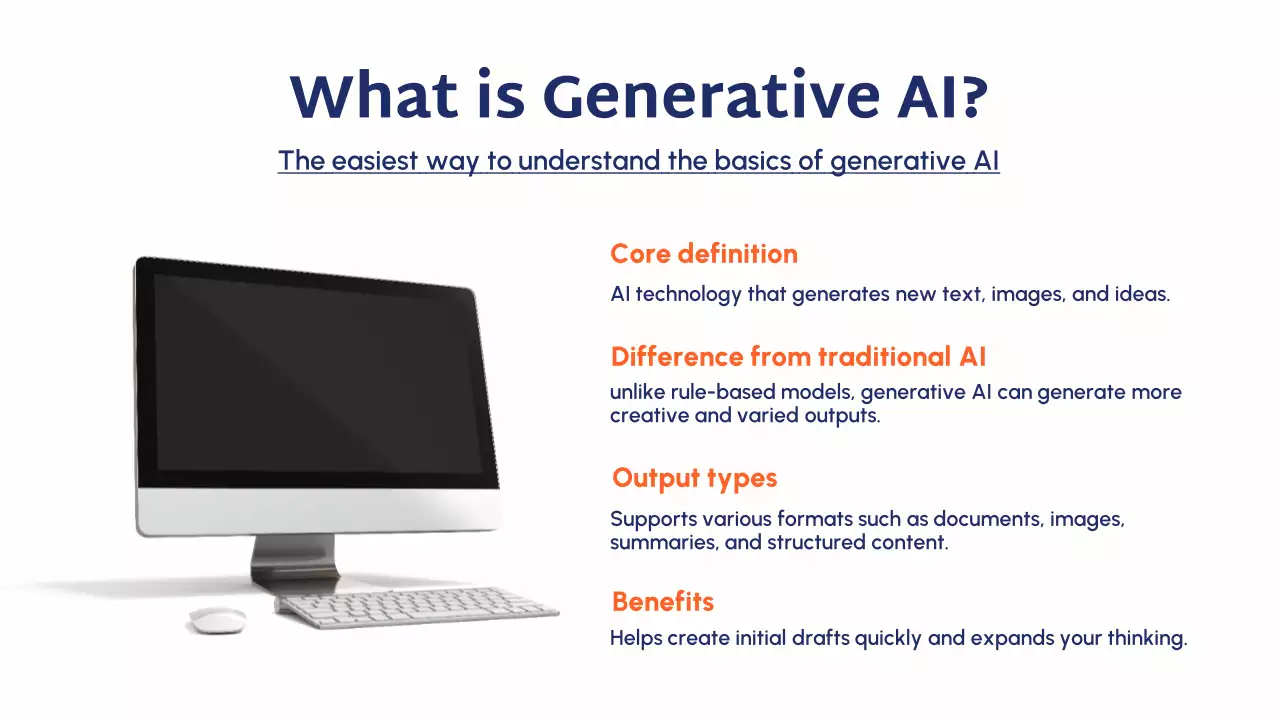 What is Generative AI?

The easiest way to understand the basics of generative AI

Core definition

AI technology that generates new text, images, and ideas.

Difference from traditional AI

unlike rule-based models, generative AI can generate more creative and varied outputs.

Output types

Supports various formats such as documents, images, summaries, and structured content.

Benefits

Helps create initial drafts quickly and expands your thinking.